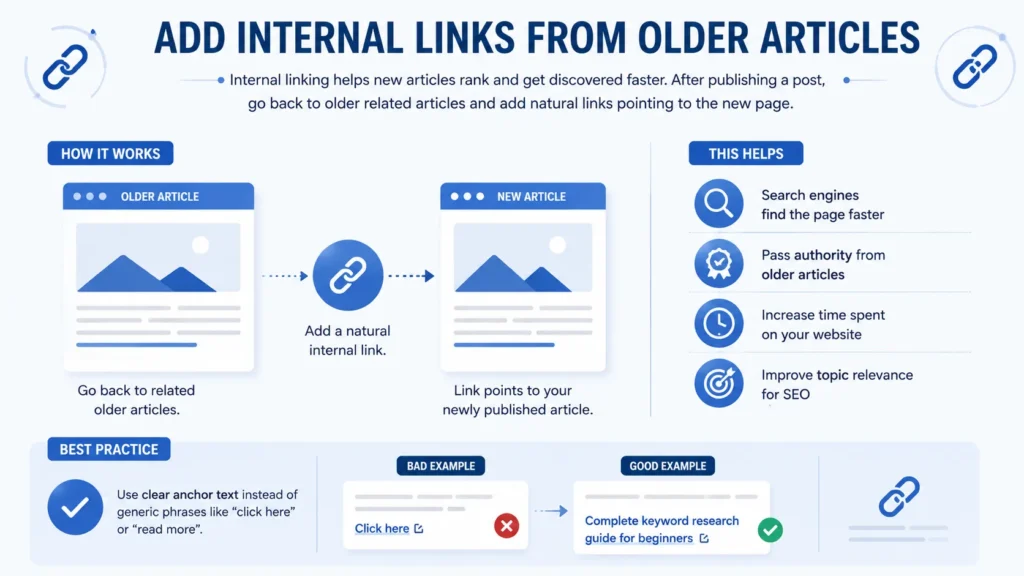 ADD INTERNAL LINKS FROM OLDER ARTICLES

Internal linking helps new articles rank and get discovered faster. After publishing a post, go back to older related articles and add natural links pointing to the new page.

HOW IT WORKS

OLDER ARTICLE

Go back to related older articles.

Add a natural internal link.

NEW ARTICLE

Link points to your newly published article.

THIS HELPS

Search engines find the page faster

Pass authority from older articles

Increase time spent on your website

Improve topic relevance for SEO

BEST PRACTICE

Use clear anchor text instead of generic phrases like "click here" or "read more".

BAD EXAMPLE

Click here

GOOD EXAMPLE

Complete keyword research guide for beginners